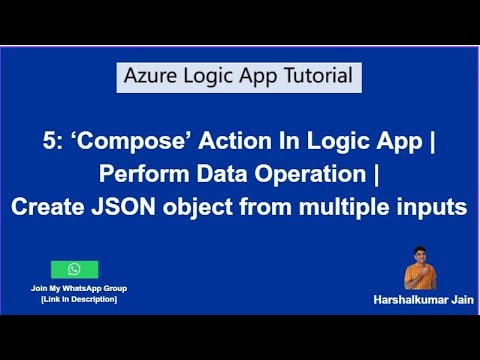 Azure Logic App Tutorial

5: ‘Compose’ Action In Logic App | Perform Data Operation | Create JSON object from multiple inputs

Join My WhatsApp Group
[Link In Description]

Harshalkumar Jain